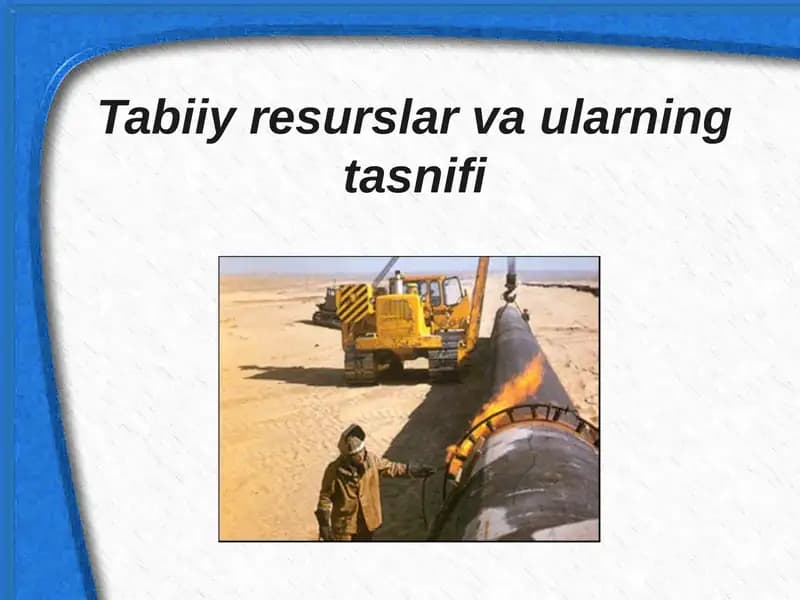 Tabiiy resurslar va ularning tasnifi